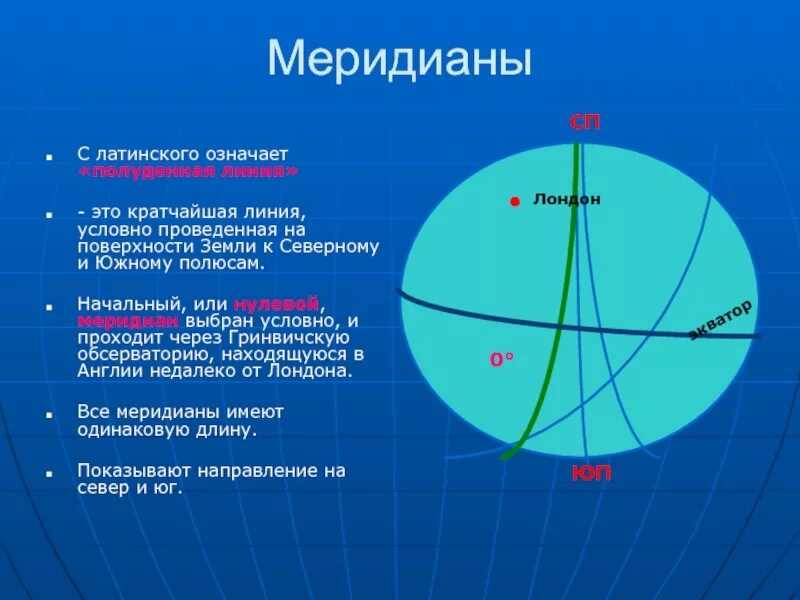 Меридианы

- С латинского означает «полуденная линия»

- - это кратчайшая линия, условно проведенная на поверхности Земли к Северному и Южному полюсам.

- Начальный, или нулевой, меридиан выбран условно, и проходит через Гринвичскую обсерваторию, находящуюся в Англии недалеко от Лондона.

- Все меридианы имеют одинаковую длину.

- Показывают направление на север и юг.

СП

Лондон

экватор

0°

ЮП